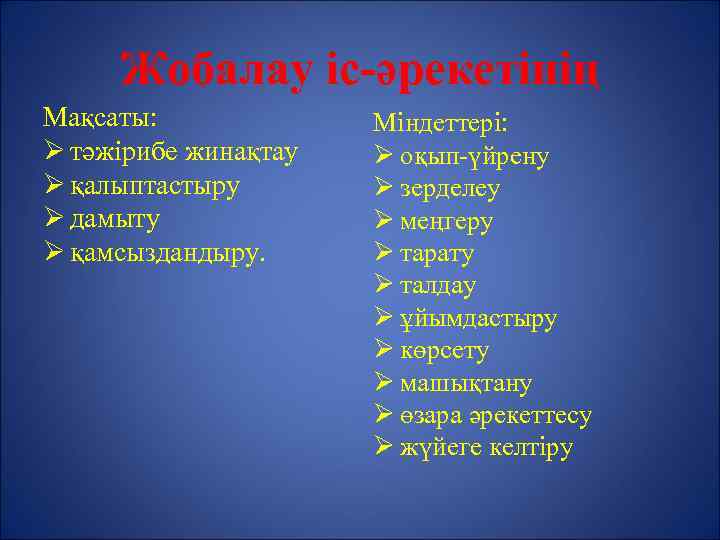 Жобалау іс-әрекетінің

Мақсаты:
➢ тәжірибе жинақтау
➢ қалыптастыру
➢ дамыту
➢ қамсыздандыру.

Міндеттері:
➢ оқып-үйрену
➢ зерделеу
➢ меңгеру
➢ тарату
➢ талдау
➢ ұйымдастыру
➢ көрсету
➢ машықтану
➢ өзара әрекеттесу
➢ жүйеге келтіру